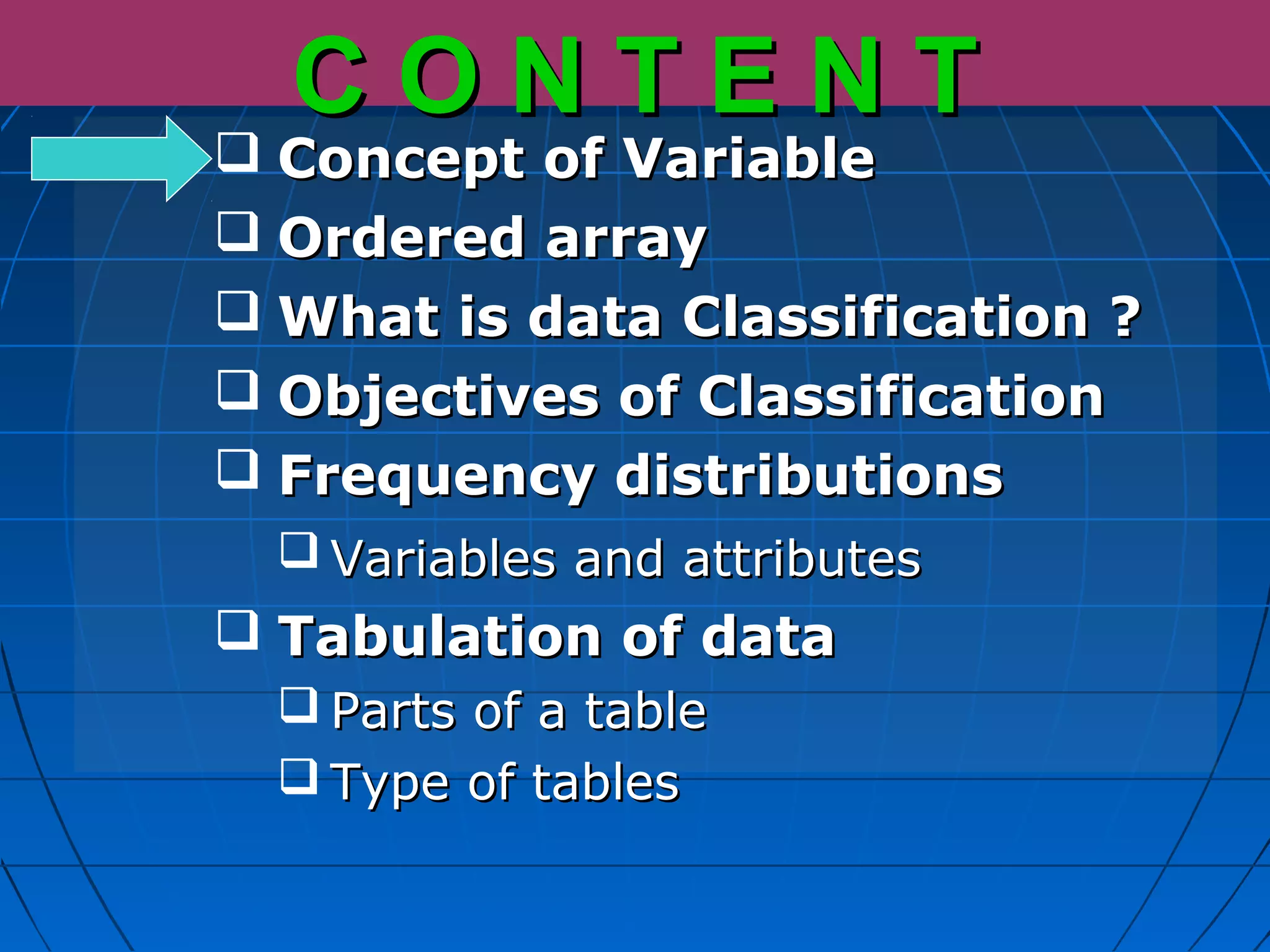 C O N T E N T

❑ Concept of Variable

❑ Ordered array

❑ What is data Classification ?

❑ Objectives of Classification

❑ Frequency distributions

❑ Variables and attributes

❑ Tabulation of data

❑ Parts of a table

❑ Type of tables